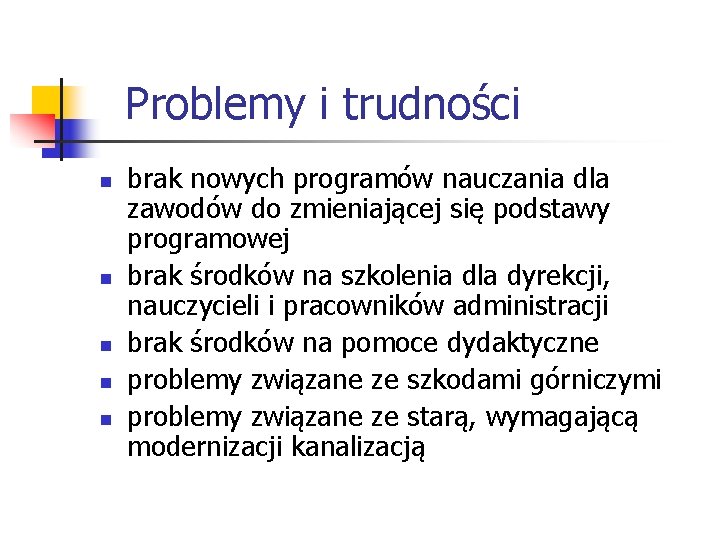 Problemy i trudności

- brak nowych programów nauczania dla zawodów do zmieniającej się podstawy programowej
- brak środków na szkolenia dla dyrekcji, nauczycieli i pracowników administracji
- brak środków na pomoce dydaktyczne
- problemy związane ze szkodami górniczymi
- problemy związane ze starą, wymagającą modernizacji kanalizacją